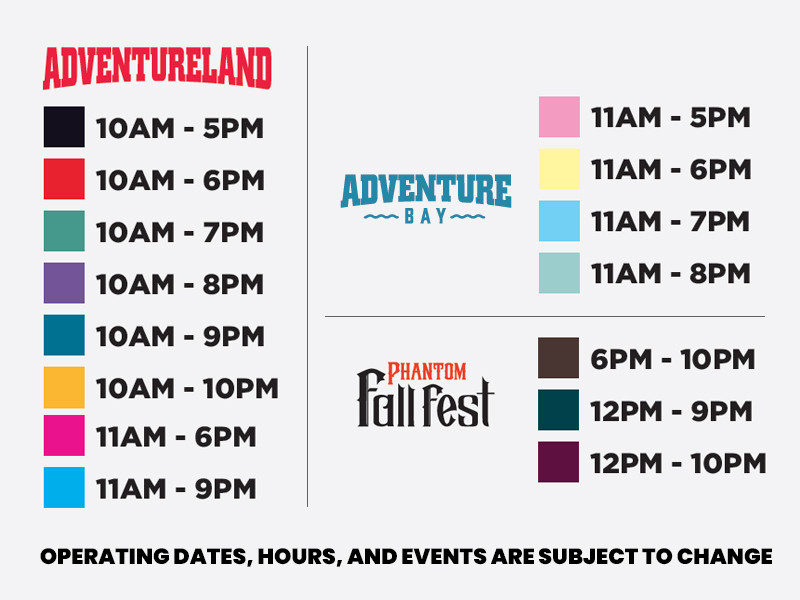 ADVENTURELAND

10AM - 5PM

10AM - 6PM

10AM - 7PM

10AM - 8PM

10AM - 9PM

10AM - 10PM

11AM - 6PM

11AM - 9PM

ADVENTURE BAY

11AM - 5PM

11AM - 6PM

11AM - 7PM

11AM - 8PM

PHANTOM Fall Fest

6PM - 10PM

12PM - 9PM

12PM - 10PM

OPERATING DATES, HOURS, AND EVENTS ARE SUBJECT TO CHANGE